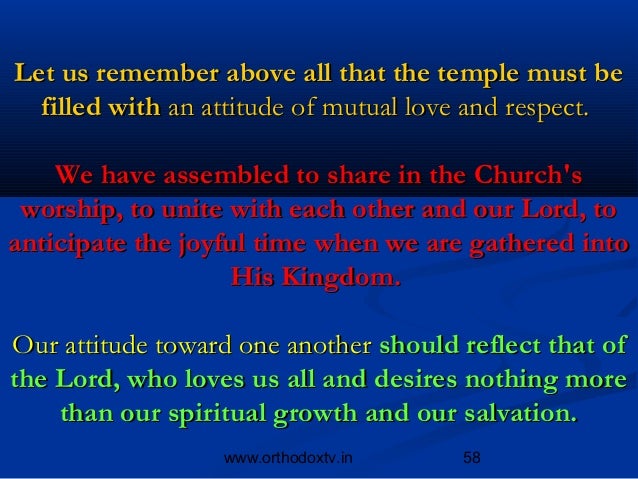 Let us remember above all that the temple must be filled with an attitude of mutual love and respect.

We have assembled to share in the Church's worship, to unite with each other and our Lord, to anticipate the joyful time when we are gathered into His Kingdom.

Our attitude toward one another should reflect that of the Lord, who loves us all and desires nothing more than our spiritual growth and our salvation.

www.orthodoxtv.in 58